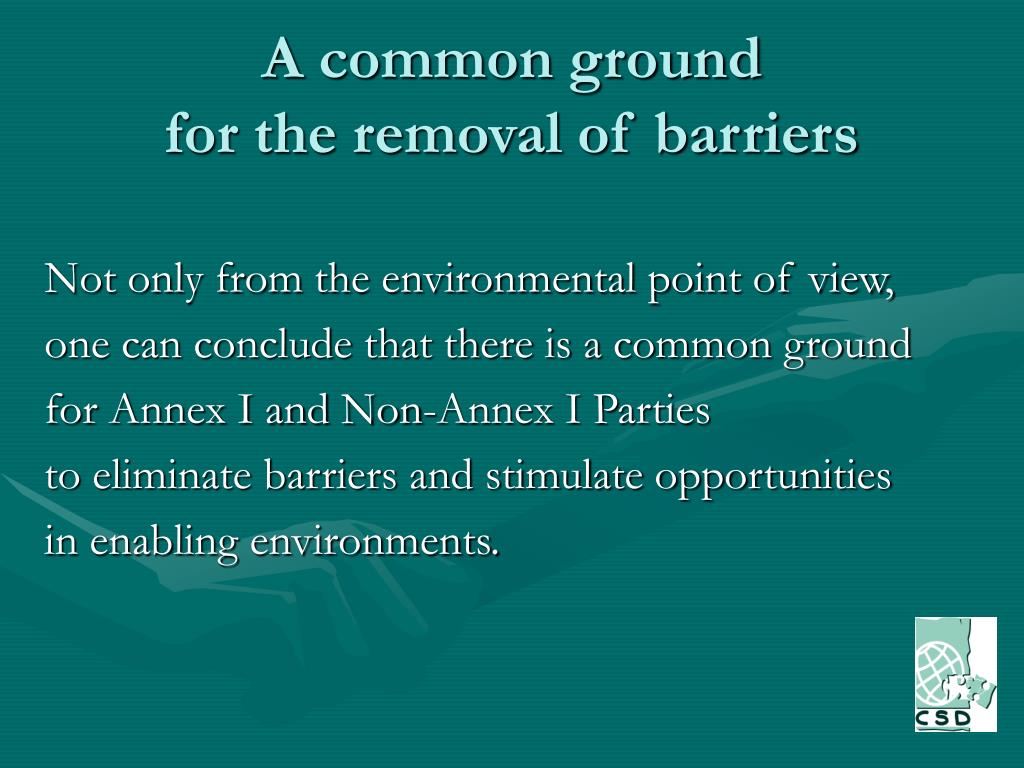 A common ground
for the removal of barriers

Not only from the environmental point of view, one can conclude that there is a common ground for Annex I and Non-Annex I Parties to eliminate barriers and stimulate opportunities in enabling environments.

CSD